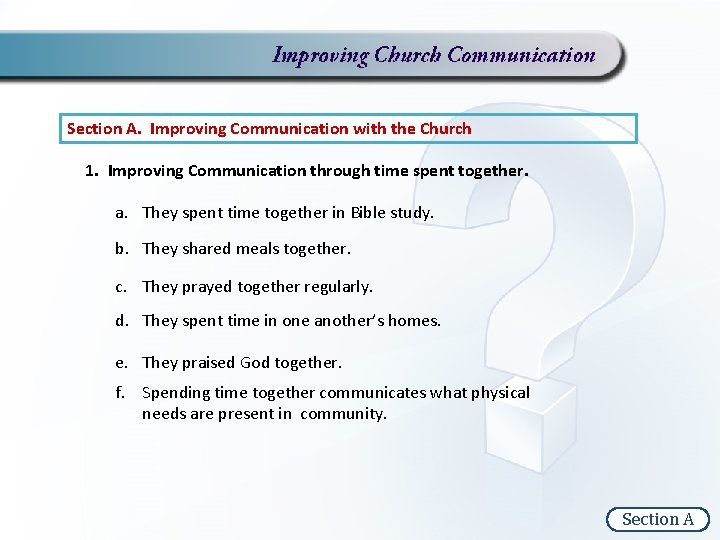 Improving Church Communication

Section A. Improving Communication with the Church

1. Improving Communication through time spent together.

a. They spent time together in Bible study.

b. They shared meals together.

c. They prayed together regularly.

d. They spent time in one another's homes.

e. They praised God together.

f. Spending time together communicates what physical needs are present in community.

Section A